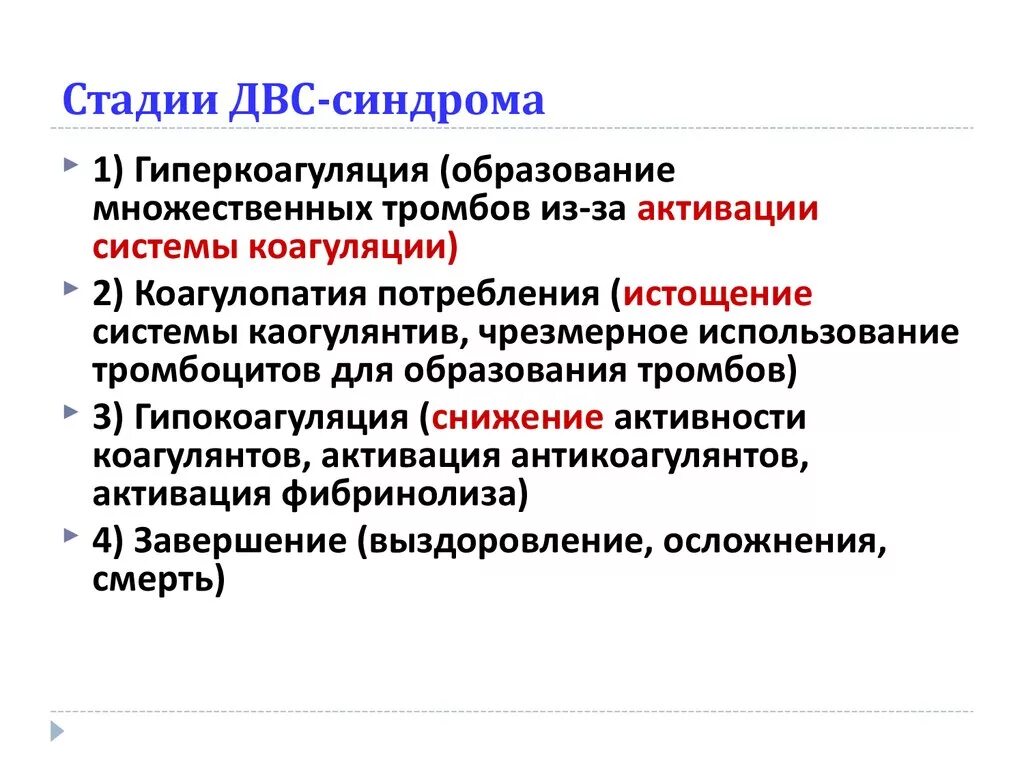 Стадии ДВС-синдрома

1) Гиперкоагуляция (образование множественных тромбов из-за активации системы коагуляции)

2) Коагулопатия потребления (истощение системы каогулянтив, чрезмерное использование тромбоцитов для образования тромбов)

3) Гипокоагуляция (снижение активности коагулянтов, активация антикоагулянтов, активация фибринолиза)

4) Завершение (выздоровление, осложнения, смерть)